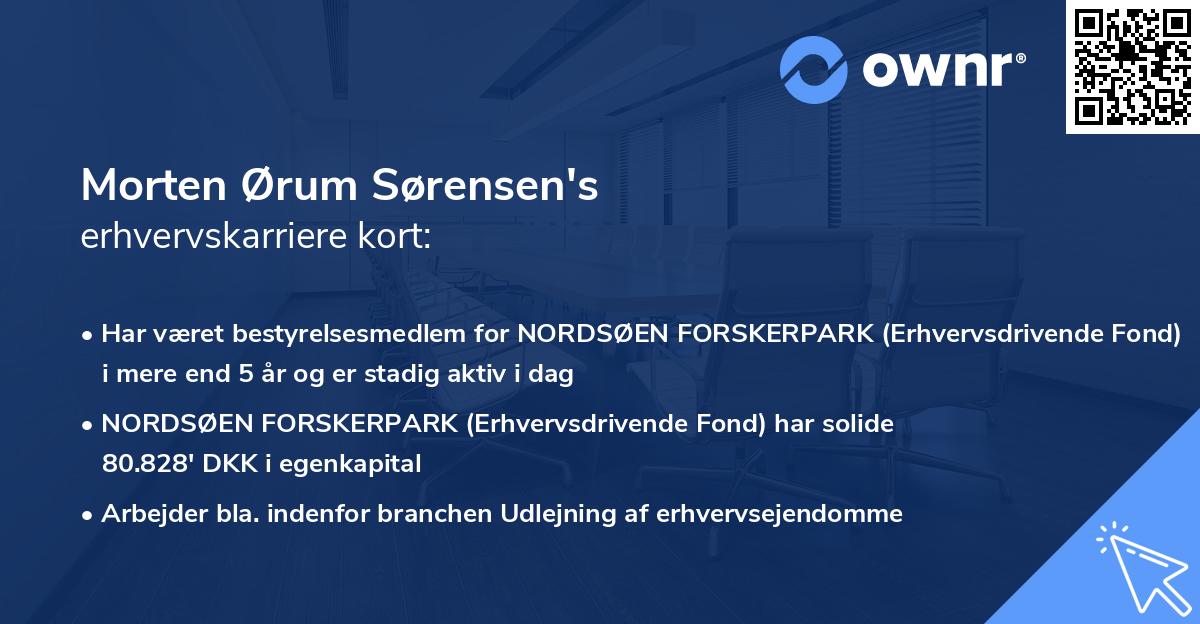 ownr®

Morten Ørum Sørensen's
erhvervskarriere kort:

• Har været bestyrelsesmedlem for NORDSØEN FORSKERPARK (Erhvervsdrivende Fond) i mere end 5 år og er stadig aktiv i dag

• NORDSØEN FORSKERPARK (Erhvervsdrivende Fond) har solide 80.828' DKK i egenkapital

• Arbejder bla. indenfor branchen Udlejning af erhvervsejendomme